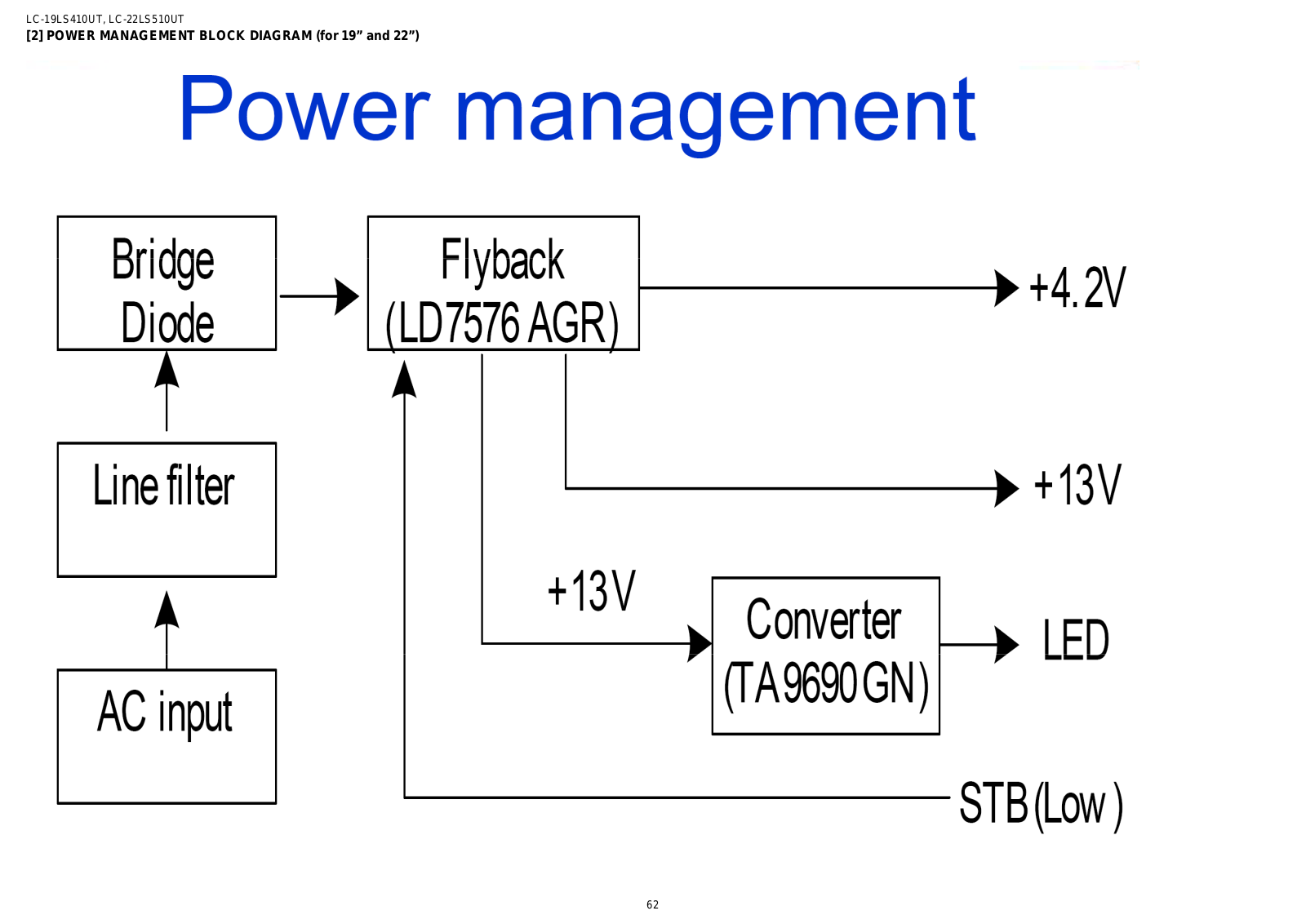 LC-19LS410UT, LC-22LS510UT
[2] POWER MANAGEMENT BLOCK DIAGRAM (for 19” and 22”)

Power management

Bridge Diode

Flyback (LD7576 AGR)

+4.2V

Line filter

+13V

+13V

Converter (TA9690GN)

LED

AC input

STB(Low)

62